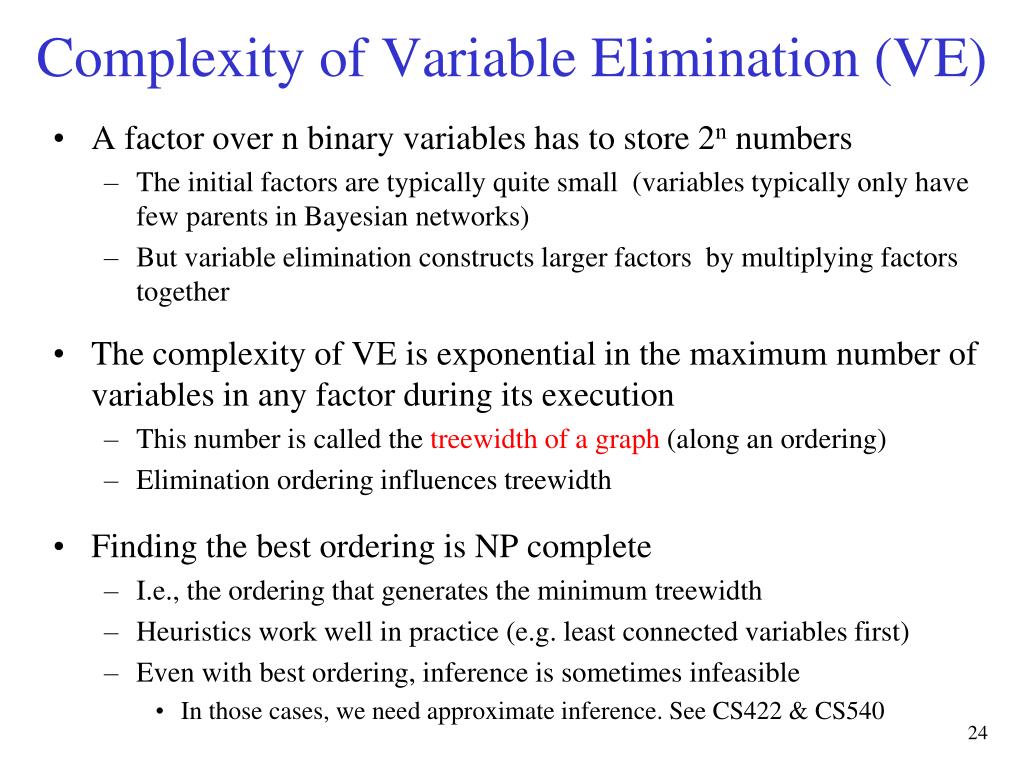 Complexity of Variable Elimination (VE)

• A factor over n binary variables has to store $2^n$ numbers
– The initial factors are typically quite small (variables typically only have few parents in Bayesian networks)
– But variable elimination constructs larger factors by multiplying factors together

• The complexity of VE is exponential in the maximum number of variables in any factor during its execution
– This number is called the treewidth of a graph (along an ordering)
– Elimination ordering influences treewidth

• Finding the best ordering is NP complete
– I.e., the ordering that generates the minimum treewidth
– Heuristics work well in practice (e.g. least connected variables first)
– Even with best ordering, inference is sometimes infeasible
• In those cases, we need approximate inference. See CS422 & CS540

24